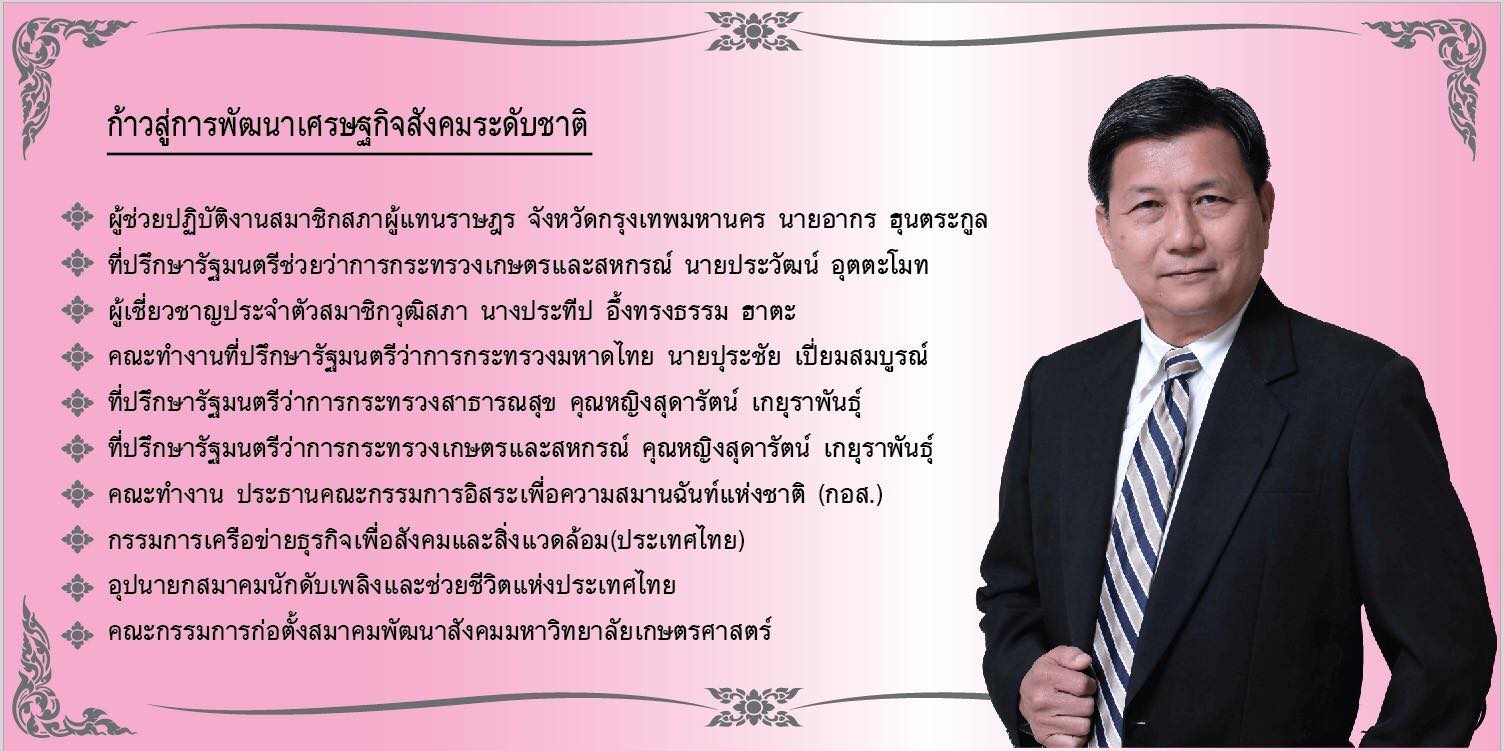 ก้าวสู่การพัฒนาเศรษฐกิจสังคมระดับชาติ

ผู้ช่วยปฏิบัติงานสมาชิกสภาผู้แทนราษฎร จังหวัดกรุงเทพมหานคร นายอากร ฮุนตระกูล
ที่ปรึกษารัฐมนตรีช่วยว่าการกระทรวงเกษตรและสหกรณ์ นายประวัฒน์ อุตตะโมท
ผู้เชี่ยวชาญประจำตัวสมาชิกวุฒิสภา นางประทีป อึ้งทรงธรรม ฮาตะ
คณะทำงานที่ปรึกษารัฐมนตรีว่าการกระทรวงมหาดไทย นายปุระชัย เปี่ยมสมบูรณ์
ที่ปรึกษารัฐมนตรีว่าการกระทรวงสาธารณสุข คุณหญิงสุดารัตน์ เกยุราพันธุ์
ที่ปรึกษารัฐมนตรีว่าการกระทรวงเกษตรและสหกรณ์ คุณหญิงสุดารัตน์ เกยุราพันธุ์
คณะทำงาน ประธานคณะกรรมการอิสระเพื่อความสมานฉันท์แห่งชาติ (กอส.)
กรรมการเครือข่ายธุรกิจเพื่อสังคมและสิ่งแวดล้อม(ประเทศไทย)
อุปนายกสมาคมนักดับเพลิงและช่วยชีวิตแห่งประเทศไทย
คณะกรรมการก่อตั้งสมาคมพัฒนาสังคมมหาวิทยาลัยเกษตรศาสตร์